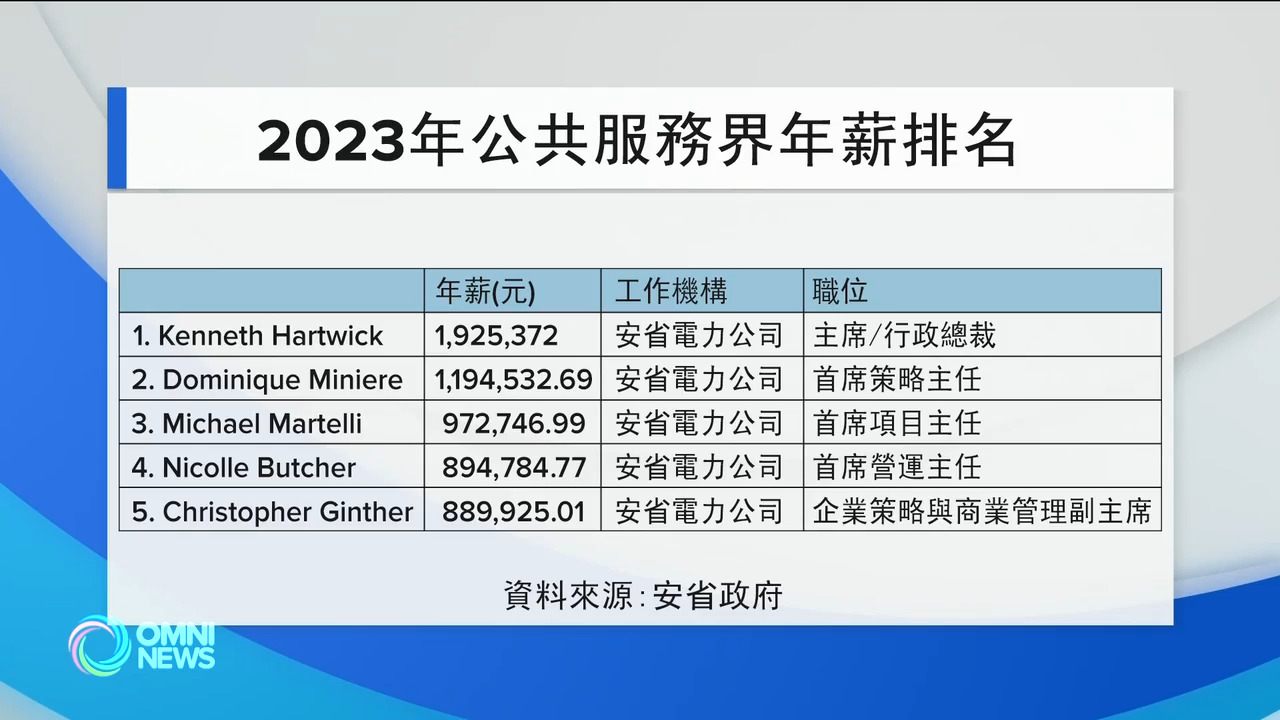 2023年公共服務界年薪排名

| | 年薪(元) | 工作機構 | 職位 |
|---|---|---|---|
| 1. Kenneth Hartwick | 1,925,372 | 安省電力公司 | 主席/行政總裁 |
| 2. Dominique Miniere | 1,194,532.69 | 安省電力公司 | 首席策略主任 |
| 3. Michael Martelli | 972,746.99 | 安省電力公司 | 首席項目主任 |
| 4. Nicolle Butcher | 894,784.77 | 安省電力公司 | 首席營運主任 |
| 5. Christopher Ginther | 889,925.01 | 安省電力公司 | 企業策略與商業管理副主席 |

資料來源:安省政府

OMNI NEWS